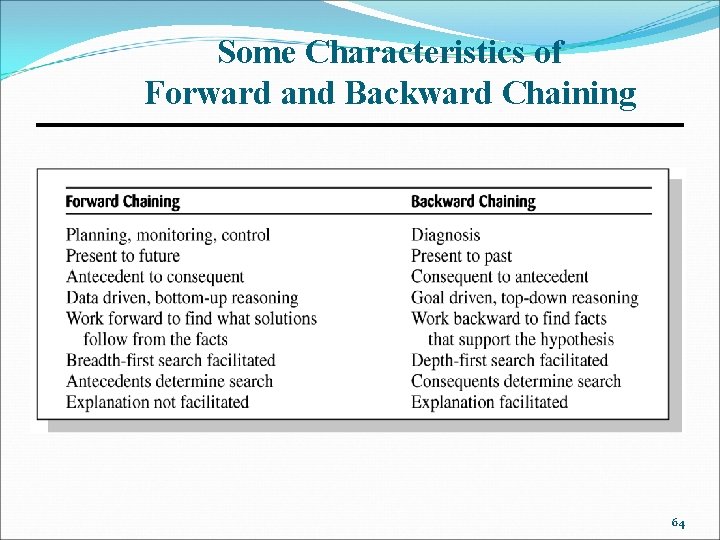 Some Characteristics of
Forward and Backward Chaining

| Forward Chaining | Backward Chaining |
|---|---|
| Planning, monitoring, control | Diagnosis |
| Present to future | Present to past |
| Antecedent to consequent | Consequent to antecedent |
| Data driven, bottom-up reasoning | Goal driven, top-down reasoning |
| Work forward to find what solutions follow from the facts | Work backward to find facts that support the hypothesis |
| Breadth-first search facilitated | Depth-first search facilitated |
| Antecedents determine search | Consequents determine search |
| Explanation not facilitated | Explanation facilitated |

64